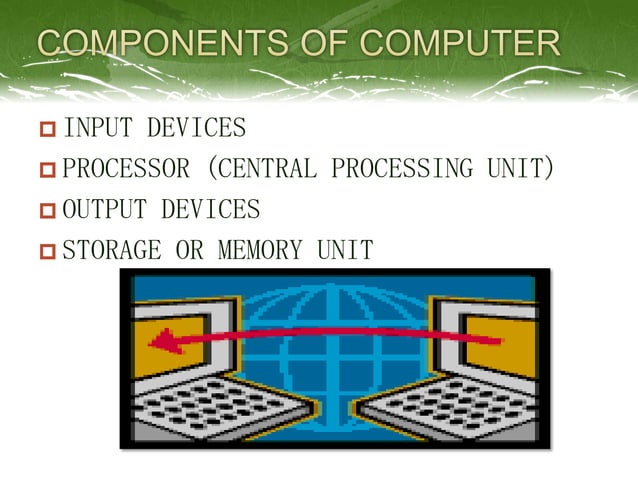 COMPONENTS OF COMPUTER

INPUT DEVICES

PROCESSOR (CENTRAL PROCESSING UNIT)

OUTPUT DEVICES

STORAGE OR MEMORY UNIT